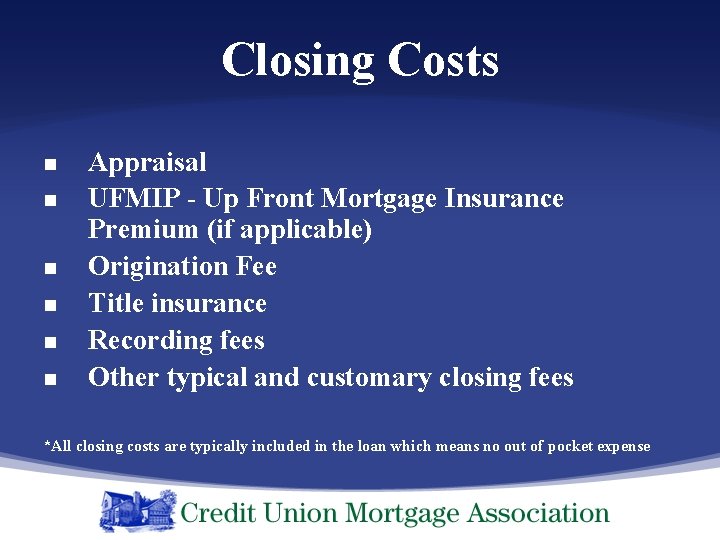 Closing Costs

- Appraisal
- UFMIP - Up Front Mortgage Insurance Premium (if applicable)
- Origination Fee
- Title insurance
- Recording fees
- Other typical and customary closing fees

*All closing costs are typically included in the loan which means no out of pocket expense

Credit Union Mortgage Association